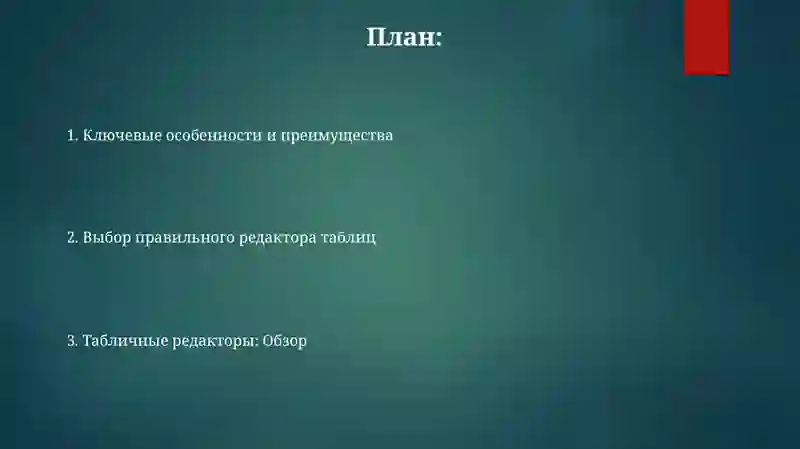 План:

1. Ключевые особенности и преимущества

2. Выбор правильного редактора таблиц

3. Табличные редакторы: Обзор